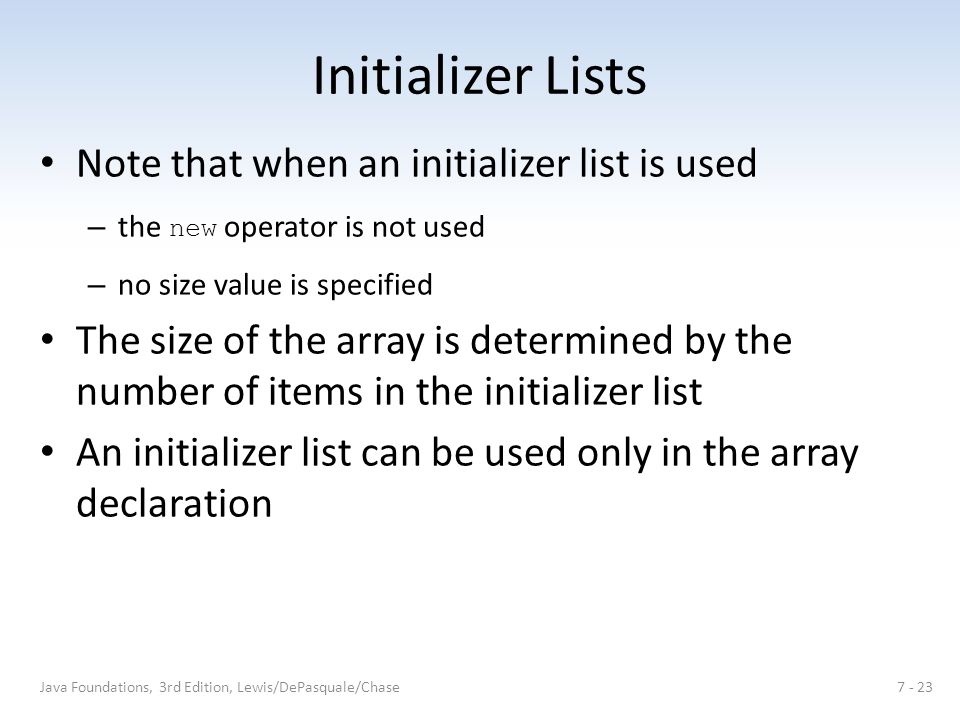 Initializer Lists

• Note that when an initializer list is used
 – the new operator is not used
 – no size value is specified

• The size of the array is determined by the number of items in the initializer list

• An initializer list can be used only in the array declaration

Java Foundations, 3rd Edition, Lewis/DePasquale/Chase

7 - 23